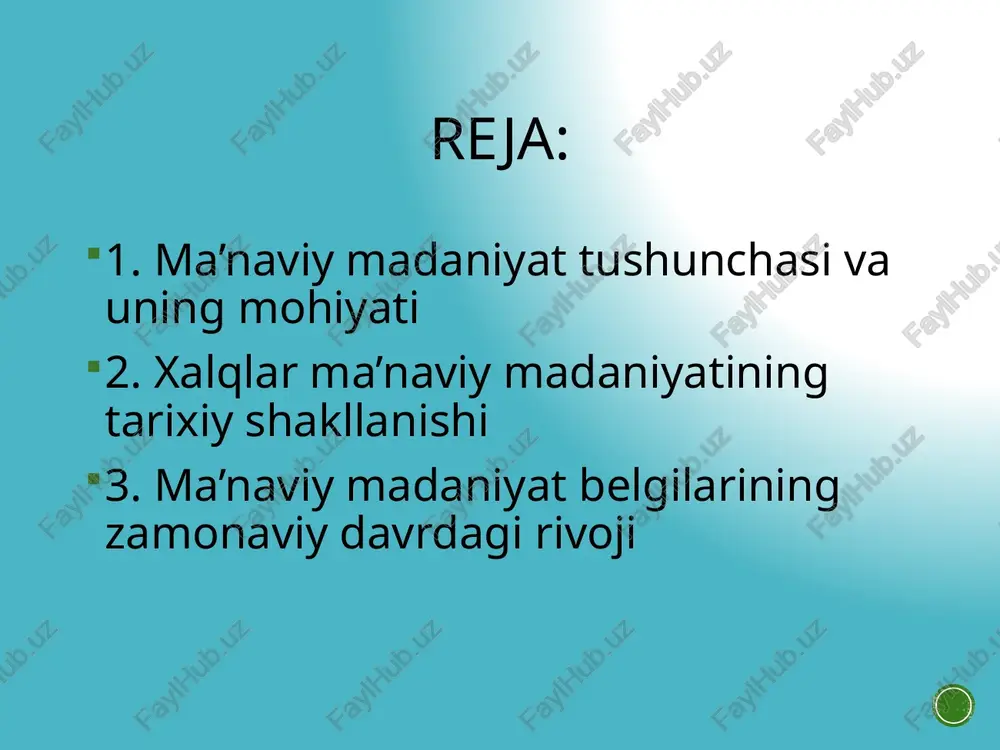 REJA:

1. Ma’naviy madaniyat tushunchasi va uning mohiyati

2. Xalqlar ma’naviy madaniyatining tarixiy shakllanishi

3. Ma’naviy madaniyat belgilarining zamonaviy davrdagi rivoji

FaylHub.uz